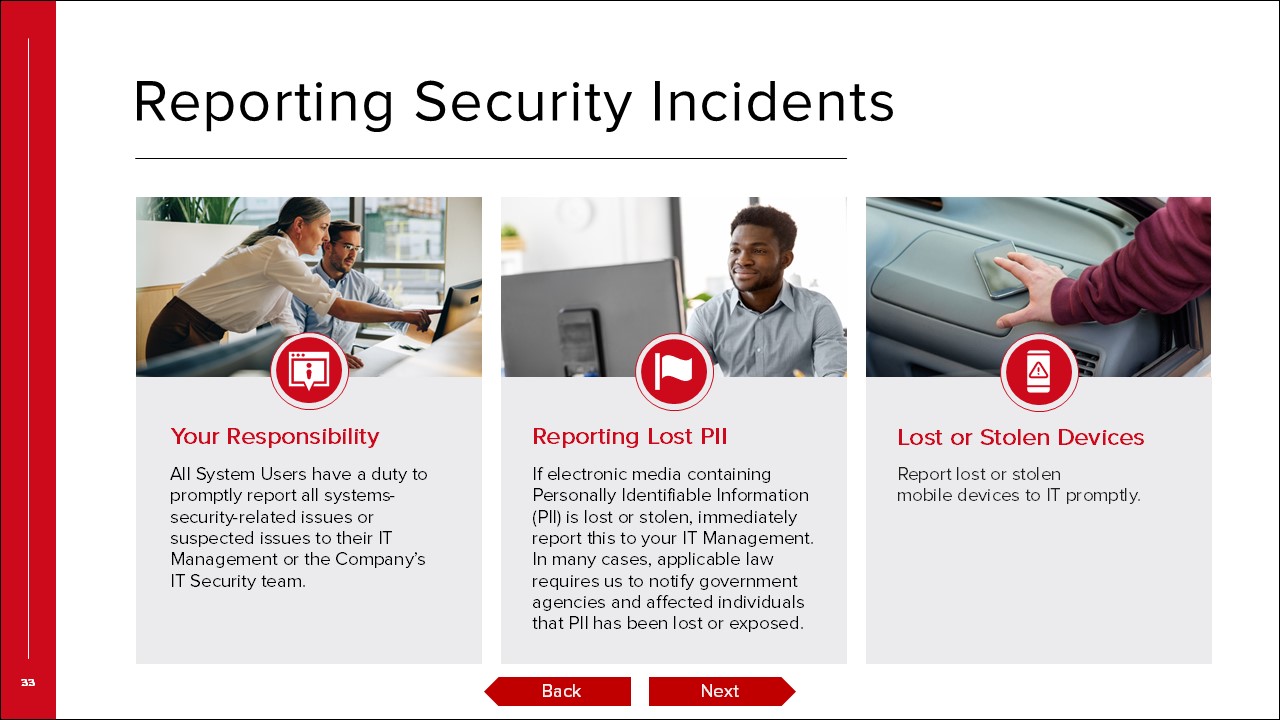 Reporting Security Incidents

Your Responsibility

All System Users have a duty to promptly report all systems-security-related issues or suspected issues to their IT Management or the Company's IT Security team.

Reporting Lost PII

If electronic media containing Personally Identifiable Information (PII) is lost or stolen, immediately report this to your IT Management. In many cases, applicable law requires us to notify government agencies and affected individuals that PII has been lost or exposed.

Lost or Stolen Devices

Report lost or stolen mobile devices to IT promptly.

33

Back

Next